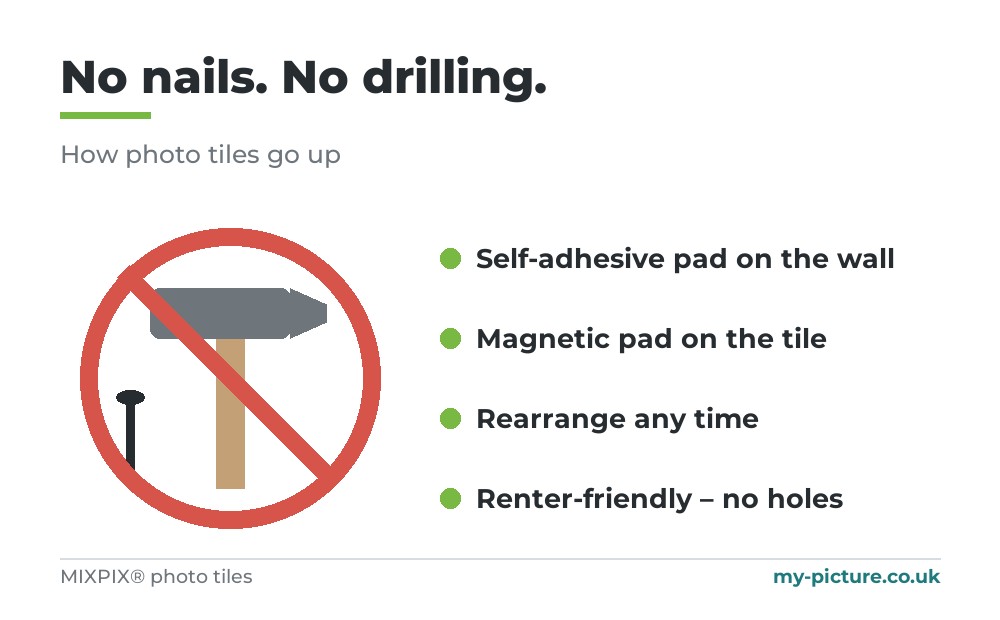 No nails. No drilling.

How photo tiles go up

• Self-adhesive pad on the wall
• Magnetic pad on the tile
• Rearrange any time
• Renter-friendly – no holes

MIXPIX® photo tiles

my-picture.co.uk